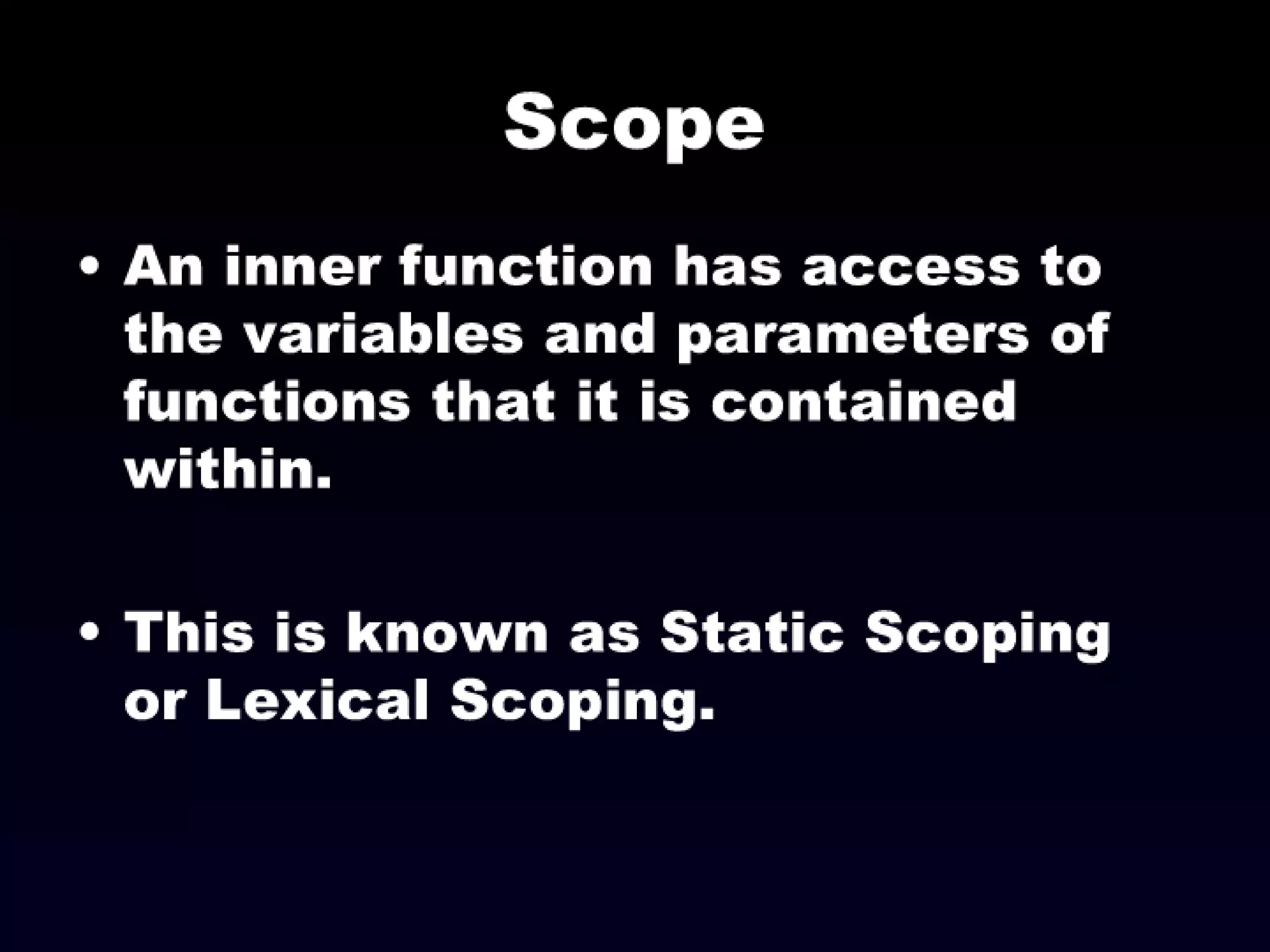 Scope

• An inner function has access to the variables and parameters of functions that it is contained within.

• This is known as Static Scoping or Lexical Scoping.